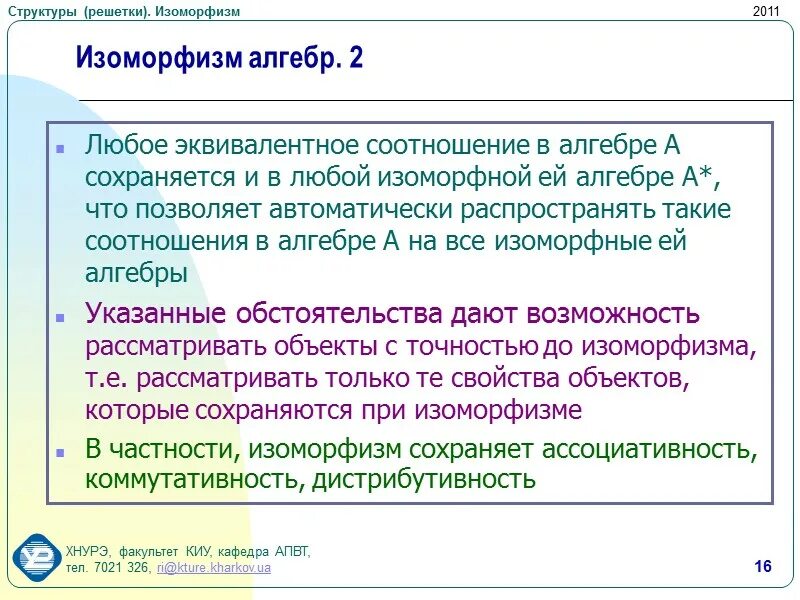 Структуры (решетки). Изоморфизм

2011

Изоморфизм алгебр. 2

Любое эквивалентное соотношение в алгебре A сохраняется и в любой изоморфной ей алгебре A*, что позволяет автоматически распространять такие соотношения в алгебре A на все изоморфные ей алгебры

Указанные обстоятельства дают возможность рассматривать объекты с точностью до изоморфизма, т.е. рассматривать только те свойства объектов, которые сохраняются при изоморфизме

В частности, изоморфизм сохраняет ассоциативность, коммутативность, дистрибутивность

ХНУРЭ, факультет КИУ, кафедра АПВТ, тел. 7021 326, ri@kture.kharkov.ua

16